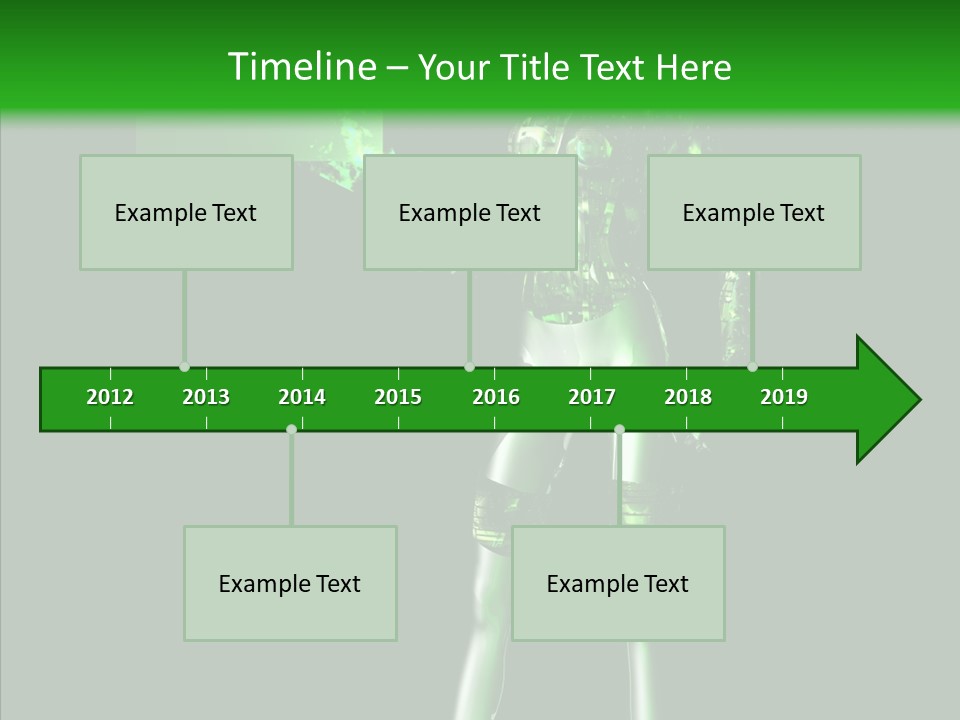 Timeline – Your Title Text Here

Example Text

Example Text

Example Text

2012 2013 2014 2015 2016 2017 2018 2019

Example Text

Example Text